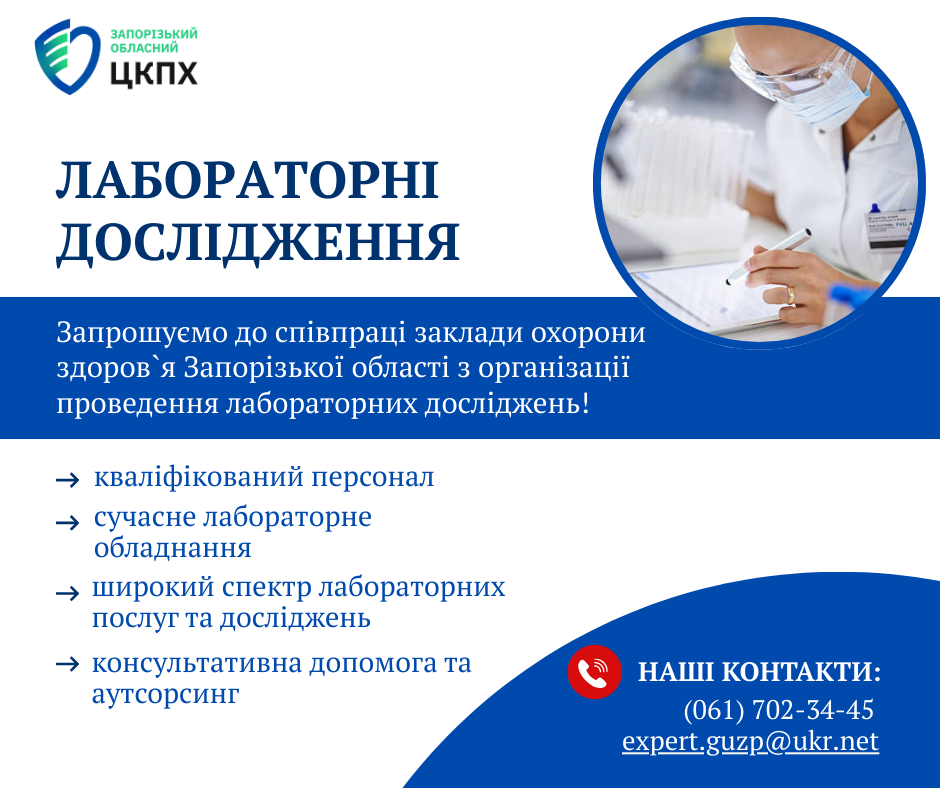 ЗАПОРІЗЬКИЙ ОБЛАСНИЙ
ЦКПХ

ЛАБОРАТОРНІ ДОСЛІДЖЕННЯ

Запрошуємо до співпраці заклади охорони здоров`я Запорізької області з організації проведення лабораторних досліджень!

→ кваліфікований персонал
→ сучасне лабораторне обладнання
→ широкий спектр лабораторних послуг та досліджень
→ консультативна допомога та аутсорсинг

НАШІ КОНТАКТИ:
(061) 702-34-45
expert.guzp@ukr.net